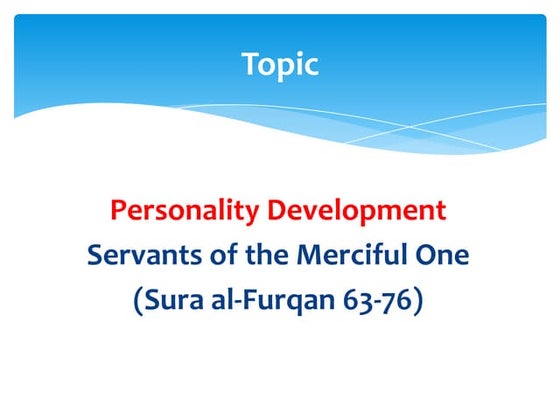 Topic

Personality Development
Servants of the Merciful One
(Sura al-Furqan 63-76)